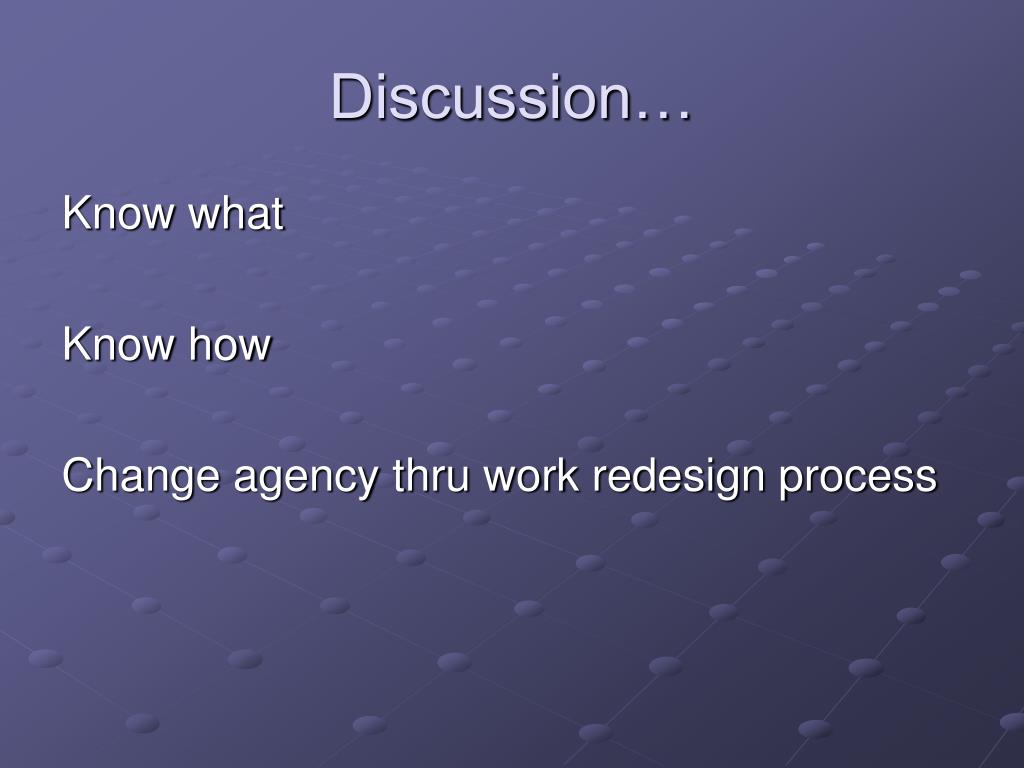 Discussion…

Know what

Know how

Change agency thru work redesign process